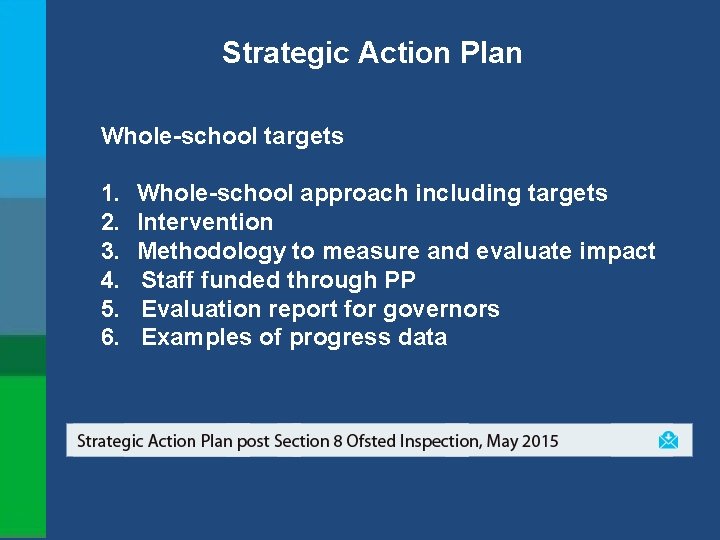 Strategic Action Plan

Whole-school targets

1. Whole-school approach including targets
2. Intervention
3. Methodology to measure and evaluate impact
4. Staff funded through PP
5. Evaluation report for governors
6. Examples of progress data

Strategic Action Plan post Section 8 Ofsted Inspection, May 2015